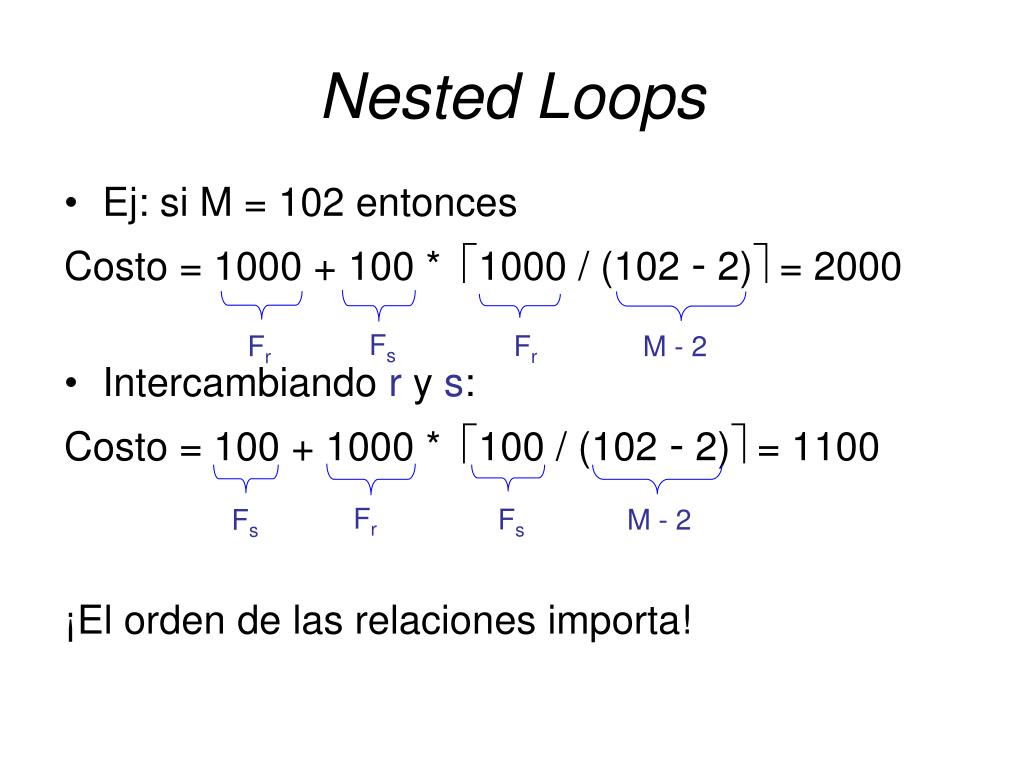 Nested Loops

• Ej: si M = 102 entonces

Costo = 1000 + 100 * $\lceil 1000 / (102 - 2) \rceil$ = 2000

$F_r$ $F_s$ $F_r$ M - 2

• Intercambiando r y s:

Costo = 100 + 1000 * $\lceil 100 / (102 - 2) \rceil$ = 1100

$F_s$ $F_r$ $F_s$ M - 2

¡El orden de las relaciones importa!